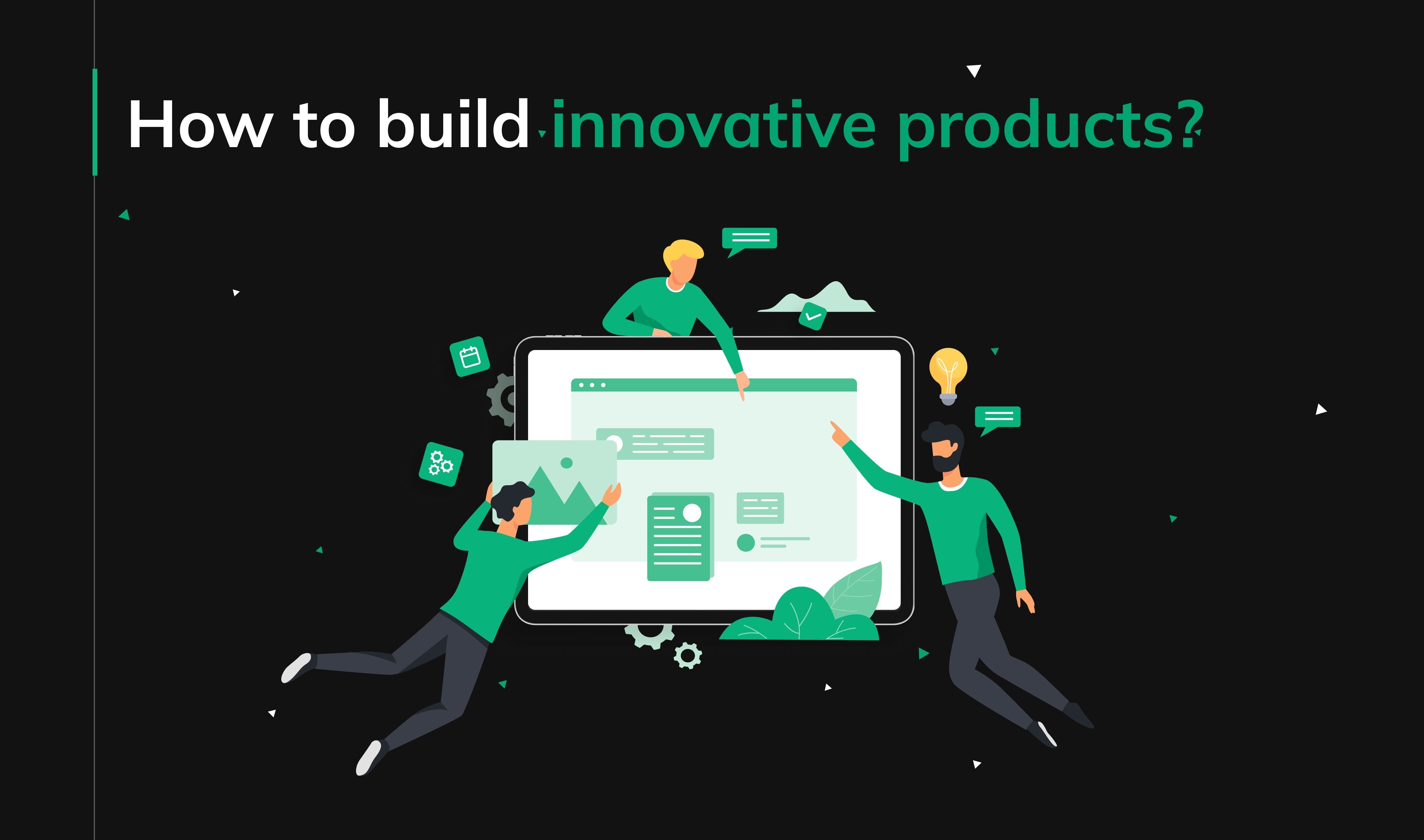 How to build innovative products?